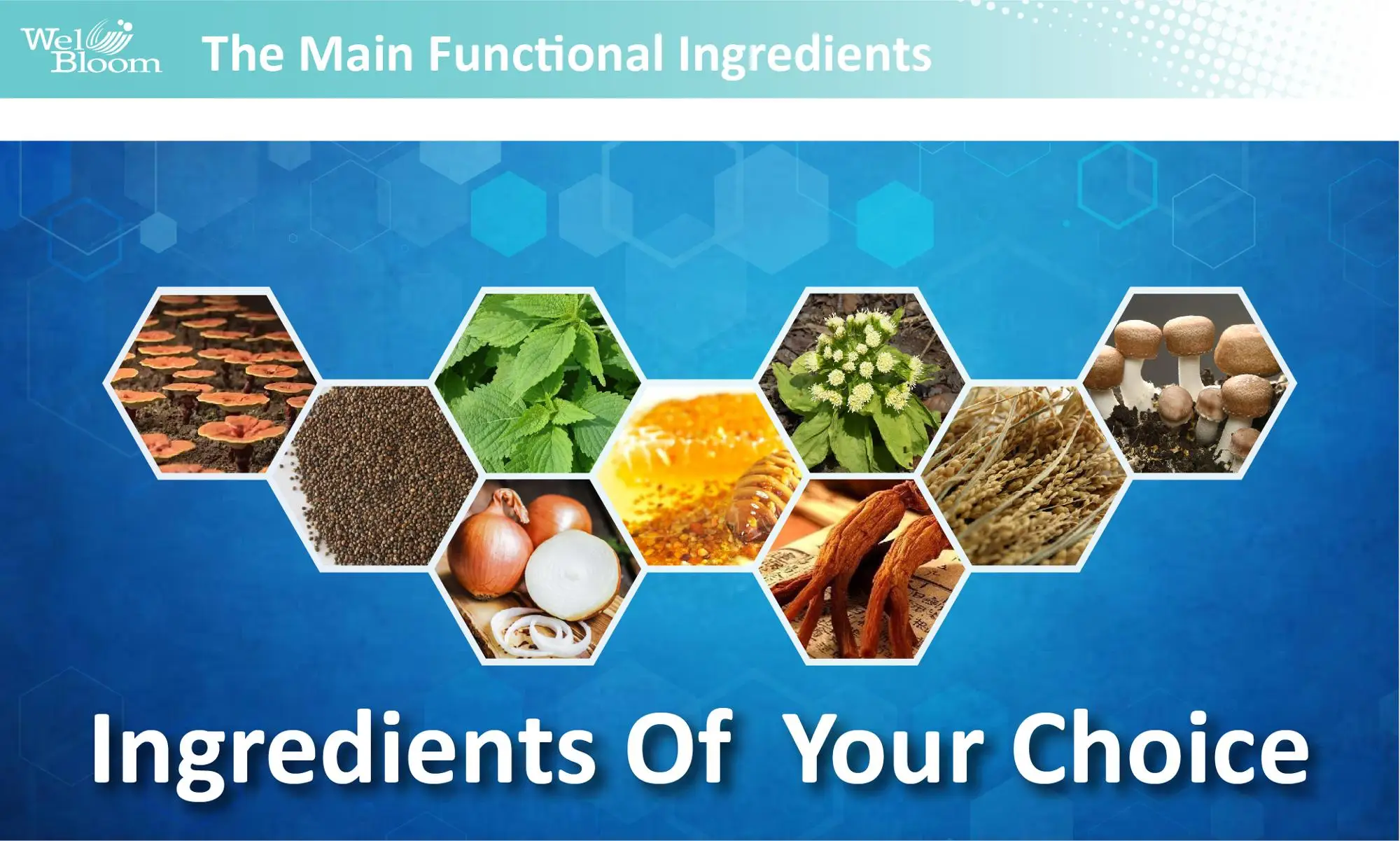 Wel Bloom

The Main Functional Ingredients

Ingredients Of Your Choice